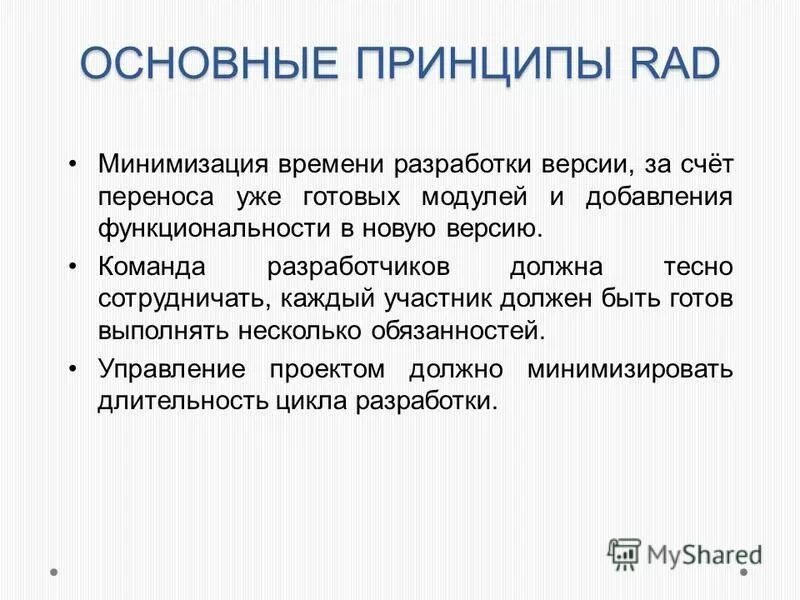 ОСНОВНЫЕ ПРИНЦИПЫ RAD

• Минимизация времени разработки версии, за счёт переноса уже готовых модулей и добавления функциональности в новую версию.

• Команда разработчиков должна тесно сотрудничать, каждый участник должен быть готов выполнять несколько обязанностей.

• Управление проектом должно минимизировать длительность цикла разработки.

MyShared